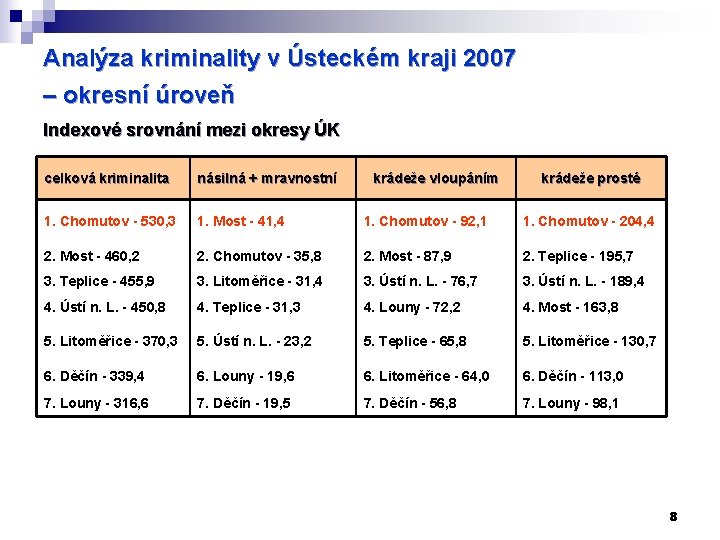 Analýza kriminality v Ústeckém kraji 2007 – okresní úroveň

Indexové srovnání mezi okresy ÚK

| celková kriminalita | násilná + mravnostní | krádeže vloupáním | krádeže prosté |
|---|---|---|---|
| 1. Chomutov - 530,3 | 1. Most - 41,4 | 1. Chomutov - 92,1 | 1. Chomutov - 204,4 |
| 2. Most - 460,2 | 2. Chomutov - 35,8 | 2. Most - 87,9 | 2. Teplice - 195,7 |
| 3. Teplice - 455,9 | 3. Litoměřice - 31,4 | 3. Ústí n. L. - 76,7 | 3. Ústí n. L. - 189,4 |
| 4. Ústí n. L. - 450,8 | 4. Teplice - 31,3 | 4. Louny - 72,2 | 4. Most - 163,8 |
| 5. Litoměřice - 370,3 | 5. Ústí n. L. - 23,2 | 5. Teplice - 65,8 | 5. Litoměřice - 130,7 |
| 6. Děčín - 339,4 | 6. Louny - 19,6 | 6. Litoměřice - 64,0 | 6. Děčín - 113,0 |
| 7. Louny - 316,6 | 7. Děčín - 19,5 | 7. Děčín - 56,8 | 7. Louny - 98,1 |

8